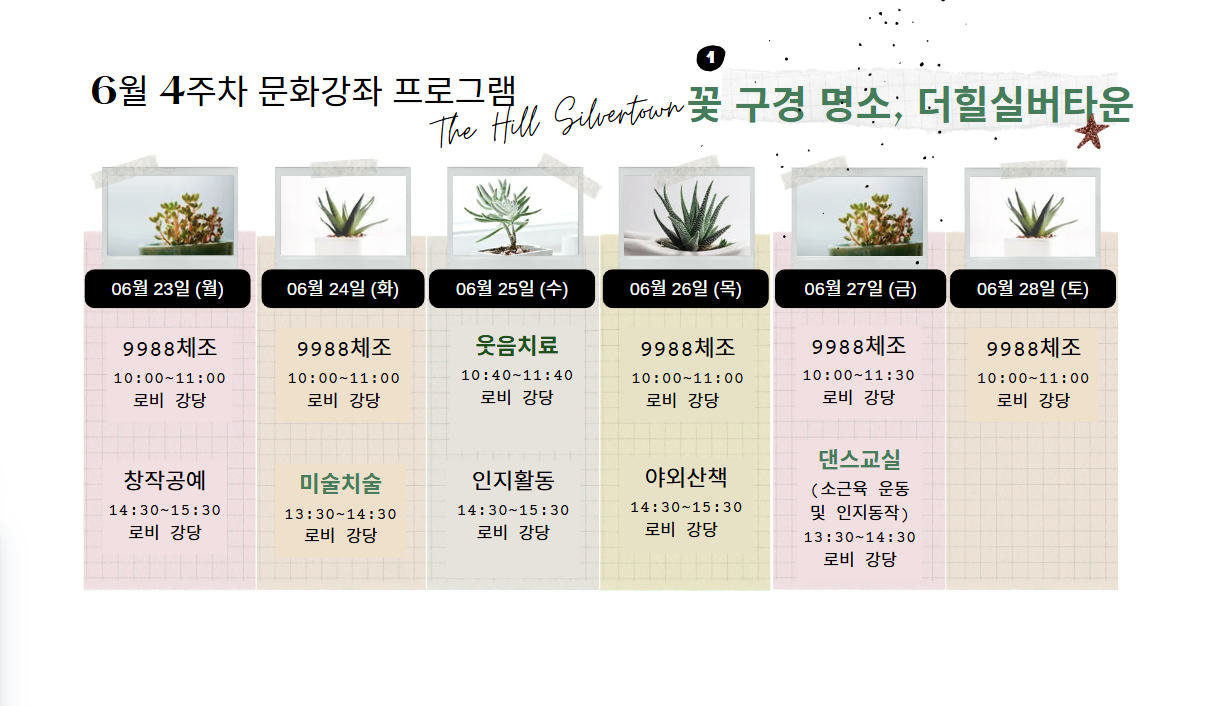 6월 4주차 문화강좌 프로그램

The Hill Silvertown

1

꽃 구경 명소, 더힐실버타운

06월 23일 (월)

9988체조
10:00~11:00
로비 강당

창작공예
14:30~15:30
로비 강당

06월 24일 (화)

9988체조
10:00~11:00
로비 강당

미술치술
13:30~14:30
로비 강당

06월 25일 (수)

웃음치료
10:40~11:40
로비 강당

인지활동
14:30~15:30
로비 강당

06월 26일 (목)

9988체조
10:00~11:00
로비 강당

야외산책
14:30~15:30
로비 강당

06월 27일 (금)

9988체조
10:00~11:30
로비 강당

댄스교실
(소근육 운동 및 인지동작)
13:30~14:30
로비 강당

06월 28일 (토)

9988체조
10:00~11:00
로비 강당